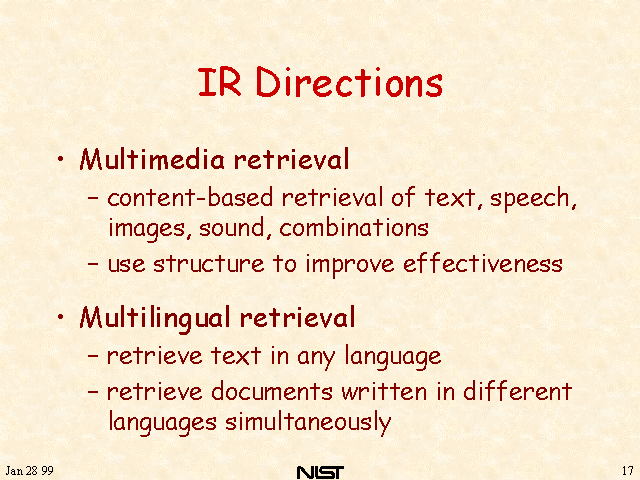 IR Directions

• Multimedia retrieval
 – content-based retrieval of text, speech, images, sound, combinations
 – use structure to improve effectiveness

• Multilingual retrieval
 – retrieve text in any language
 – retrieve documents written in different languages simultaneously

Jan 28 99

NIST

17